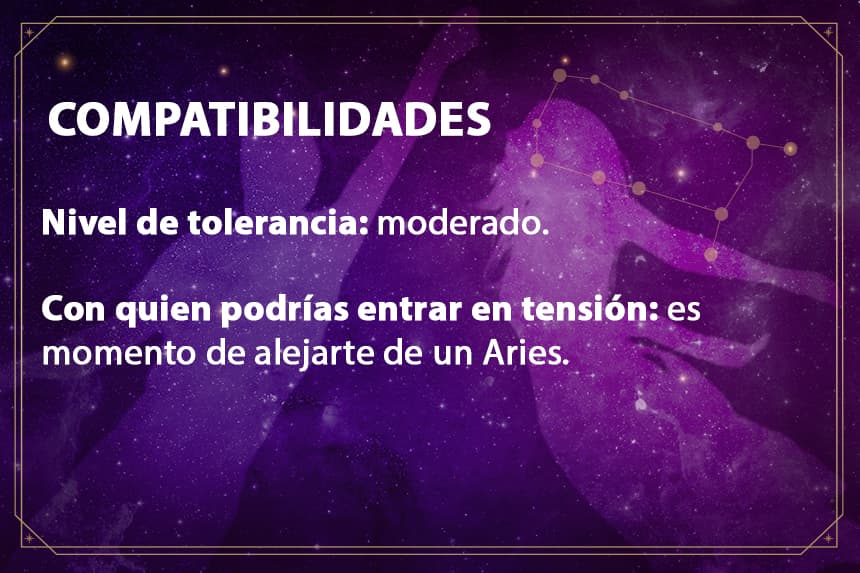 COMPATIBILIDADES

Nivel de tolerancia: moderado.

Con quien podrías entrar en tensión: es momento de alejarte de un Aries.